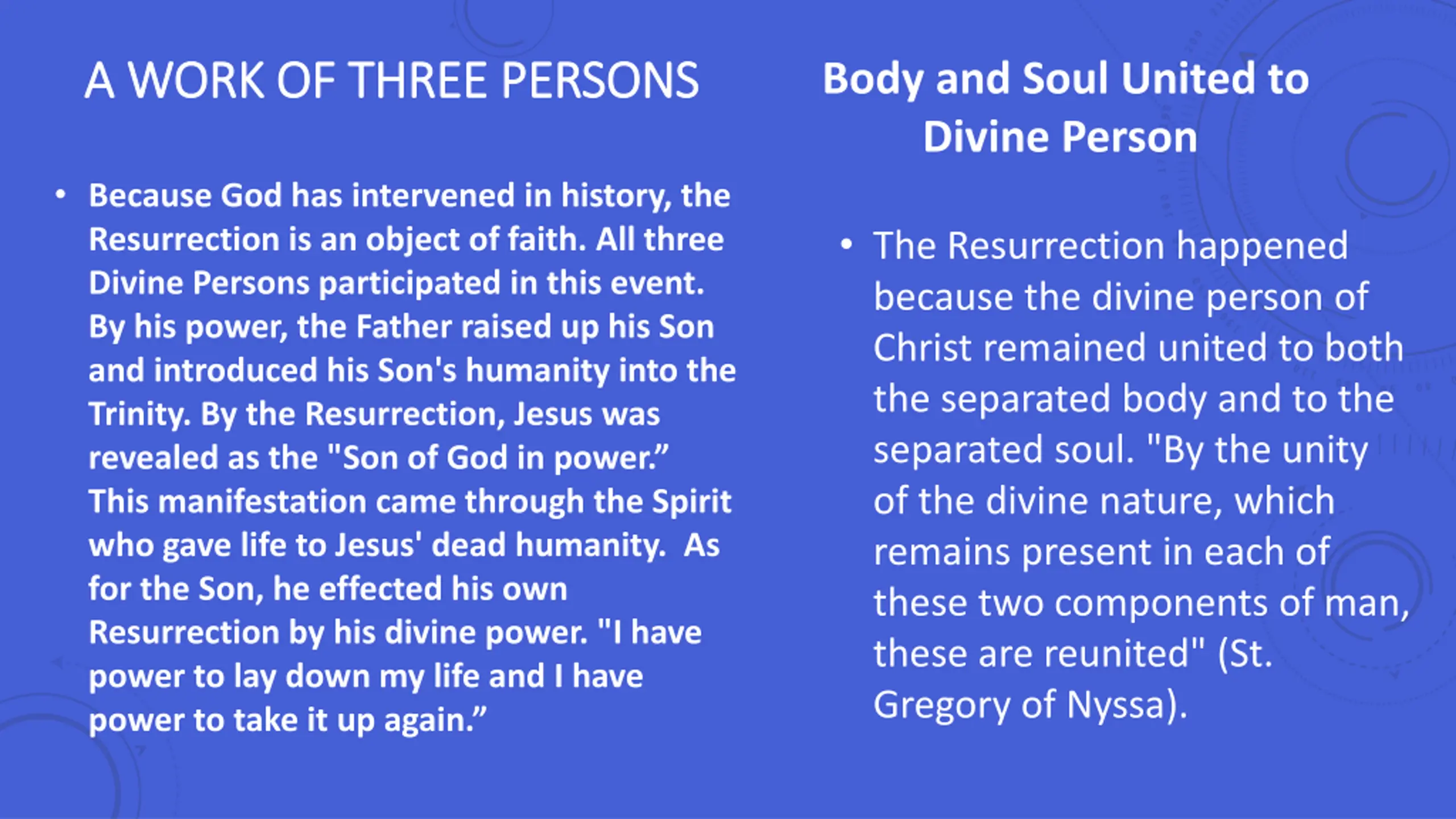 A WORK OF THREE PERSONS

• Because God has intervened in history, the Resurrection is an object of faith. All three Divine Persons participated in this event. By his power, the Father raised up his Son and introduced his Son's humanity into the Trinity. By the Resurrection, Jesus was revealed as the "Son of God in power.” This manifestation came through the Spirit who gave life to Jesus' dead humanity. As for the Son, he effected his own Resurrection by his divine power. "I have power to lay down my life and I have power to take it up again.”

Body and Soul United to Divine Person

• The Resurrection happened because the divine person of Christ remained united to both the separated body and to the separated soul. "By the unity of the divine nature, which remains present in each of these two components of man, these are reunited" (St. Gregory of Nyssa).